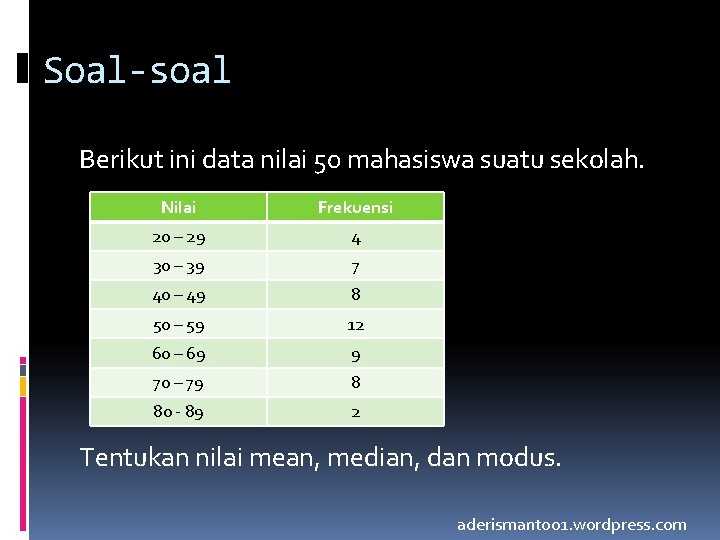 Soal-soal

Berikut ini data nilai 50 mahasiswa suatu sekolah.

| Nilai | Frekuensi |
|---|---|
| 20 – 29 | 4 |
| 30 – 39 | 7 |
| 40 – 49 | 8 |
| 50 – 59 | 12 |
| 60 – 69 | 9 |
| 70 – 79 | 8 |
| 80 - 89 | 2 |

Tentukan nilai mean, median, dan modus.

aderismanto01.wordpress.com